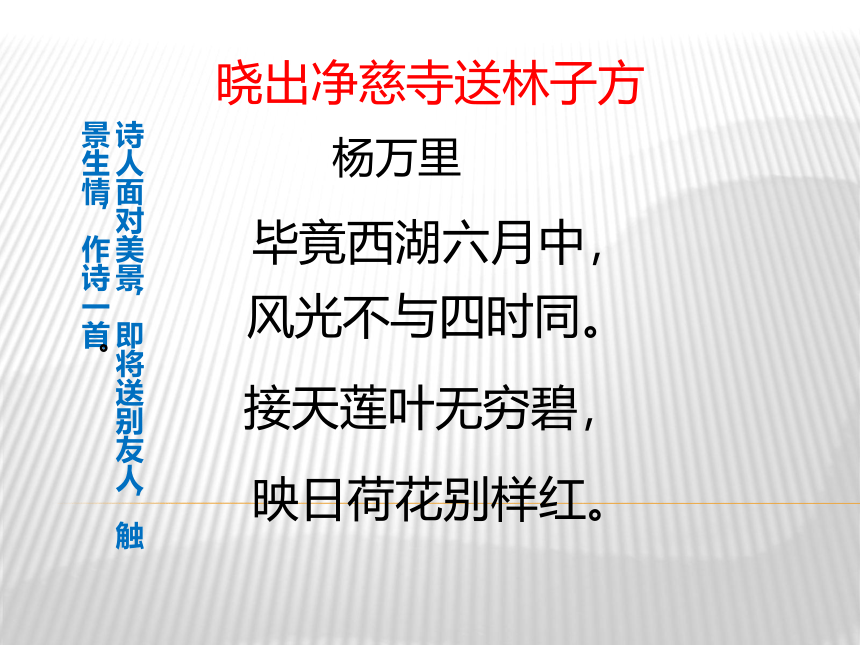 晓出净慈寺送林子方

杨万里

毕竟西湖六月中，

风光不与四时同。

接天莲叶无穷碧，

映日荷花别样红。

诗人面对美景，即将送别友人 触景生情 作诗一首。